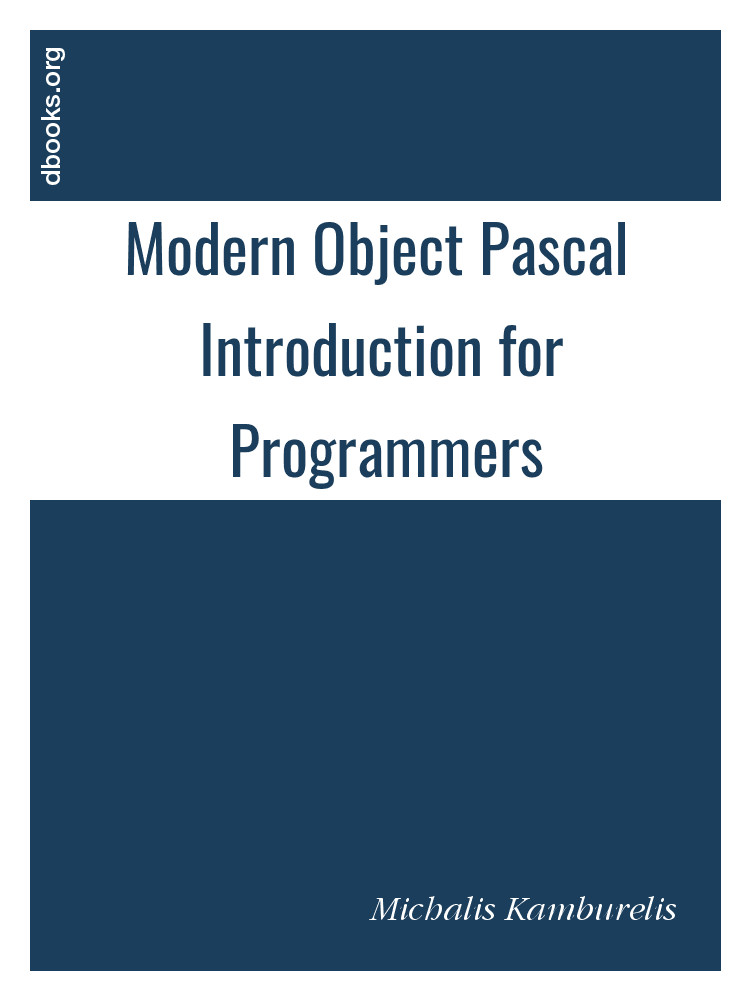 dbooks.org

Modern Object Pascal Introduction for Programmers

Michalis Kamburelis